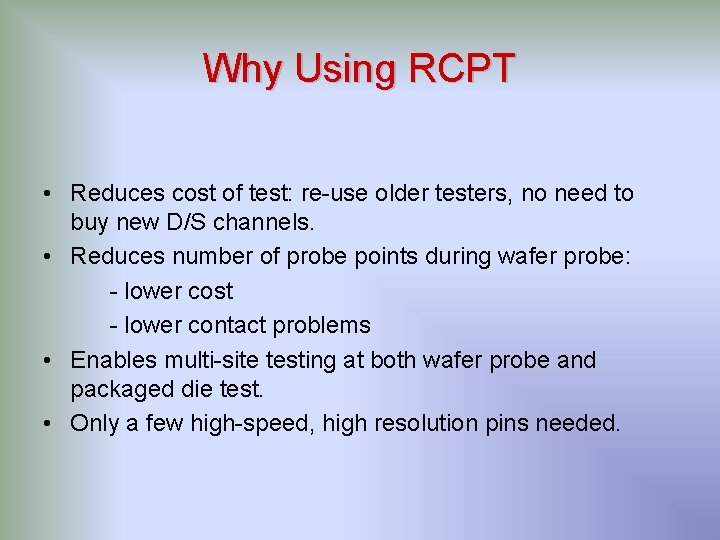 Why Using RCPT

• Reduces cost of test: re-use older testers, no need to buy new D/S channels.
• Reduces number of probe points during wafer probe:
- lower cost
- lower contact problems
• Enables multi-site testing at both wafer probe and packaged die test.
• Only a few high-speed, high resolution pins needed.